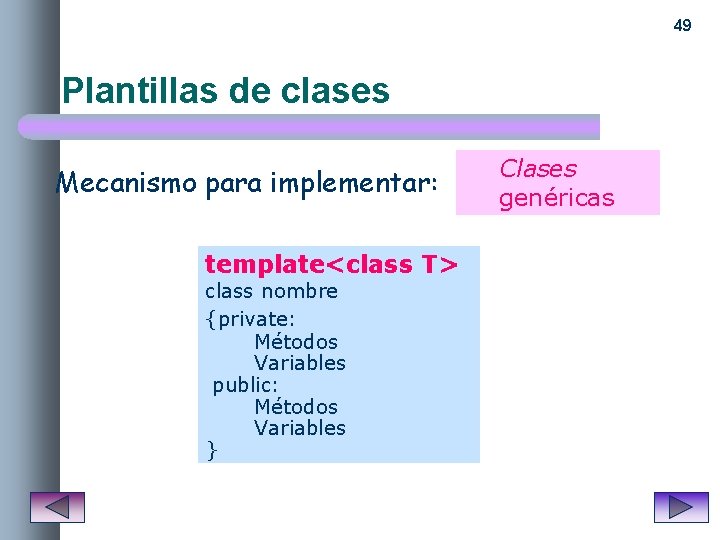 49

Plantillas de clases

Mecanismo para implementar:

Clases genéricas

template<class T>
class nombre
{private:
Métodos
Variables
public:
Métodos
Variables
}